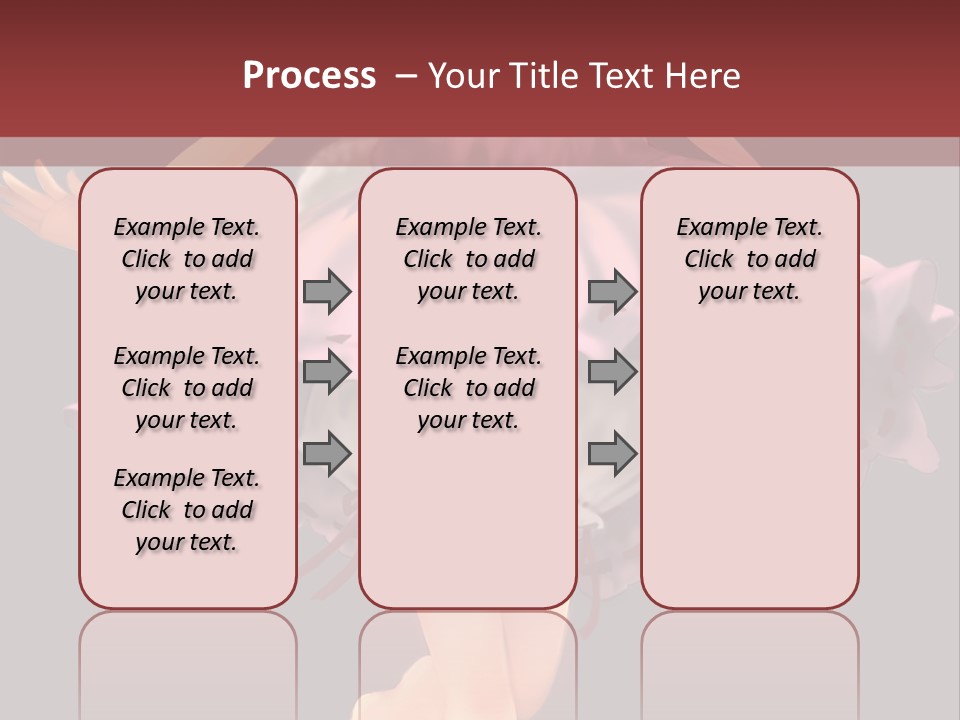 Process – Your Title Text Here

Example Text. Click to add your text.

Example Text. Click to add your text.

Example Text. Click to add your text.

Example Text. Click to add your text.

Example Text. Click to add your text.

Example Text. Click to add your text.